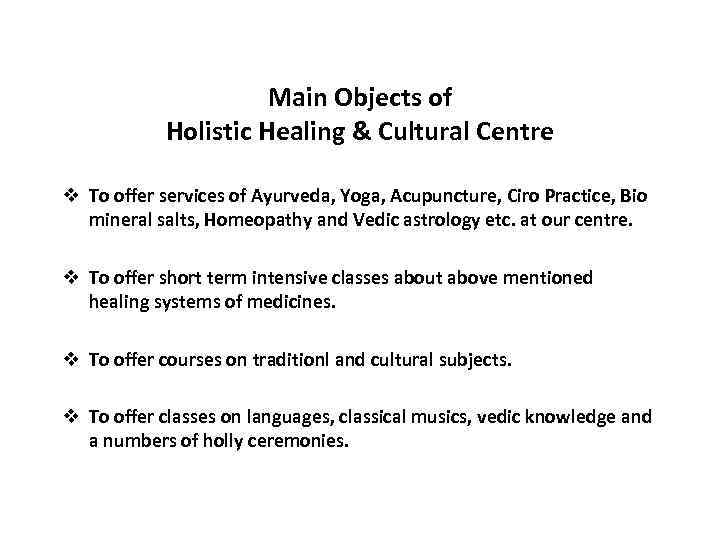 Main Objects of
Holistic Healing & Cultural Centre

❖ To offer services of Ayurveda, Yoga, Acupuncture, Ciro Practice, Bio mineral salts, Homeopathy and Vedic astrology etc. at our centre.

❖ To offer short term intensive classes about above mentioned healing systems of medicines.

❖ To offer courses on traditionl and cultural subjects.

❖ To offer classes on languages, classical musics, vedic knowledge and a numbers of holly ceremonies.